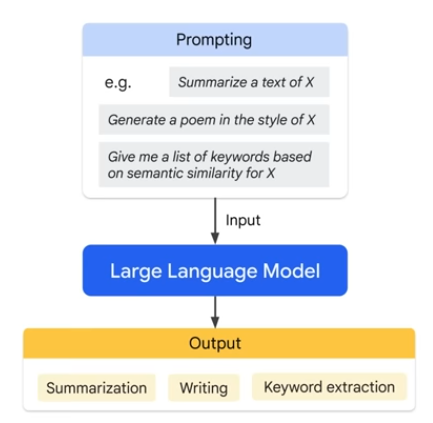 Prompting

e.g.

Summarize a text of X

Generate a poem in the style of X

Give me a list of keywords based on semantic similarity for X

Input

Large Language Model

Output

Summarization

Writing

Keyword extraction